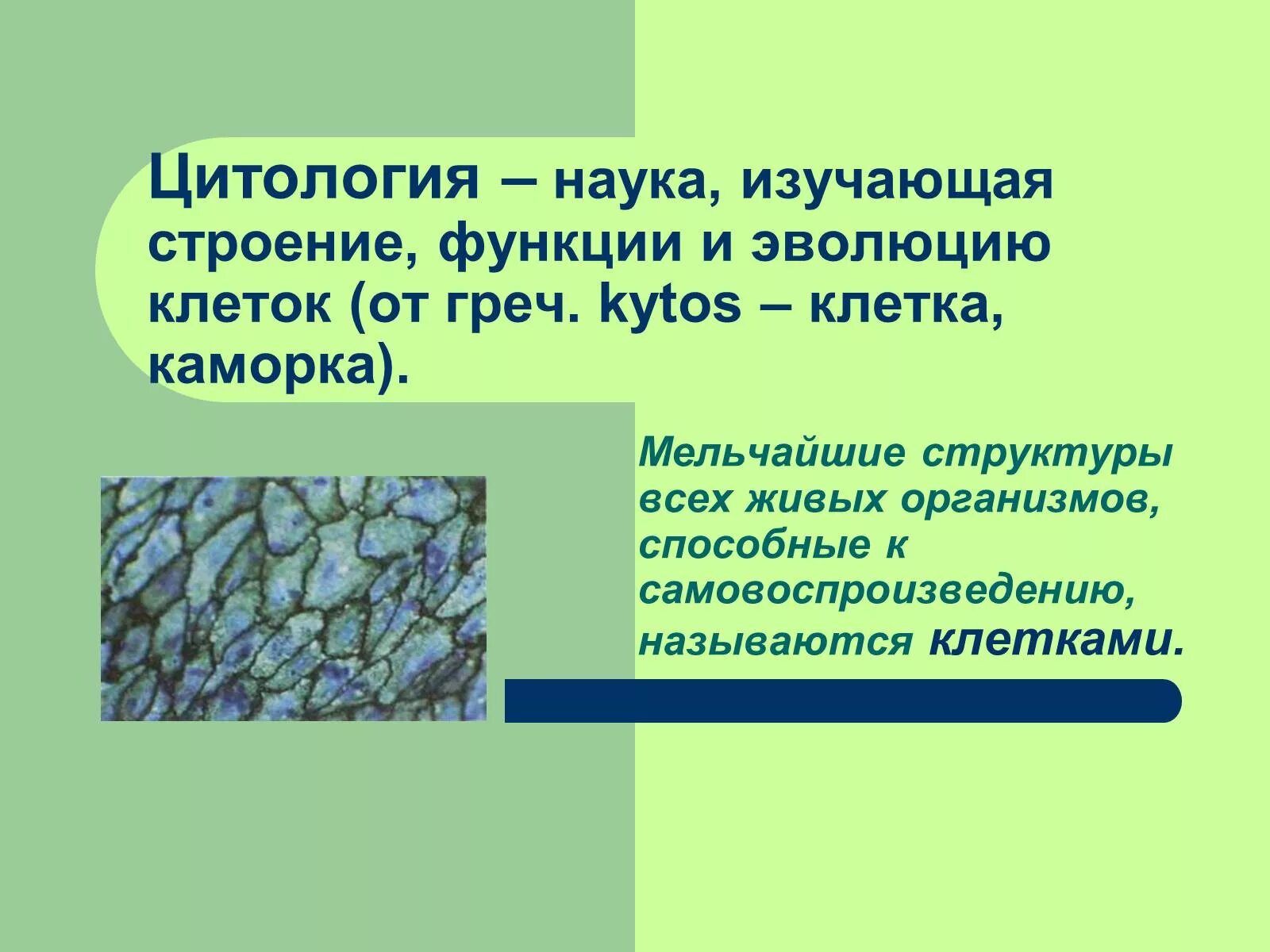 Цитология – наука, изучающая строение, функции и эволюцию клеток (от греч. kytos – клетка, каморка).

Мельчайшие структуры всех живых организмов, способные к самовоспроизведению, называются клетками.